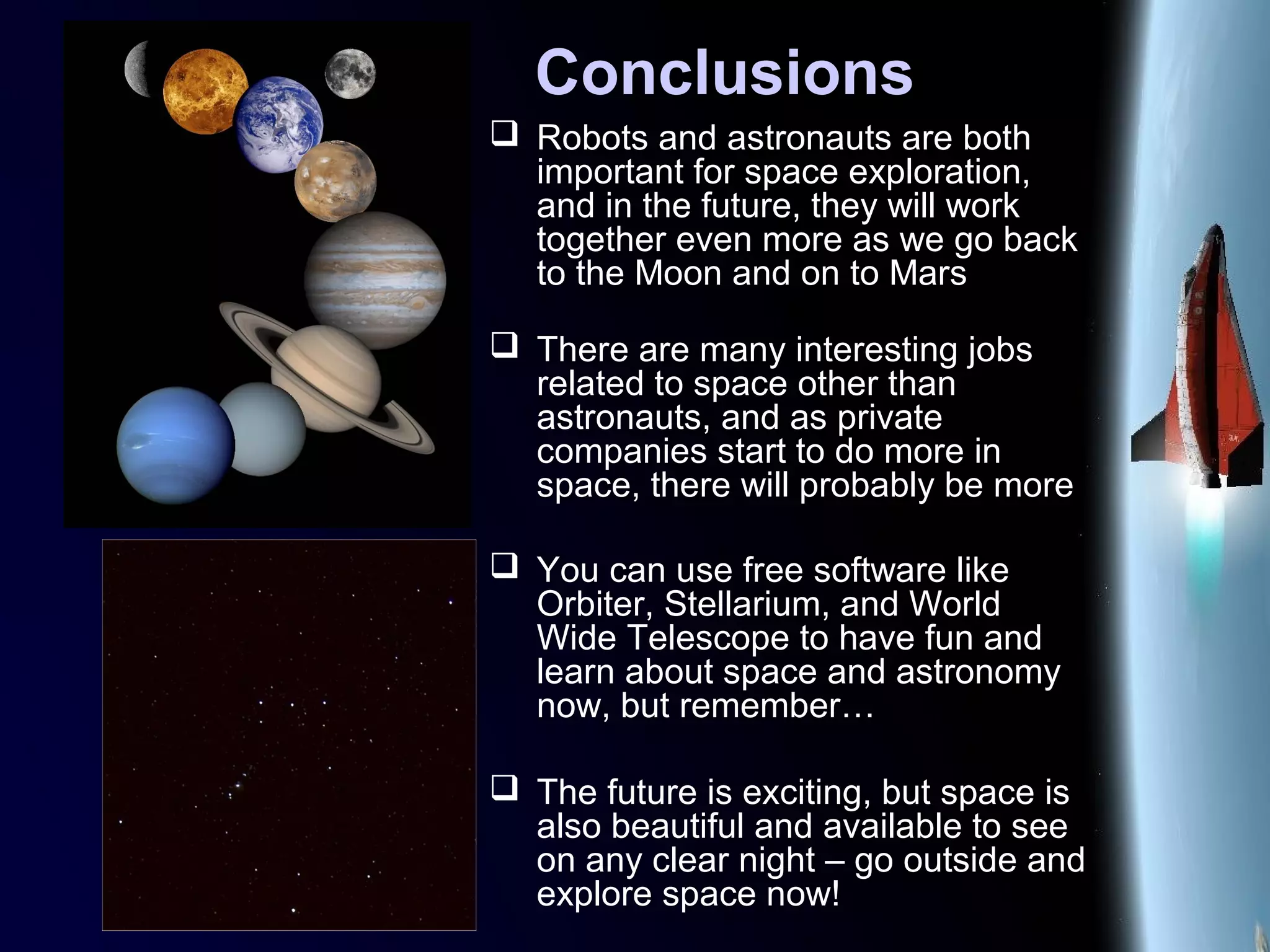 Conclusions

❑ Robots and astronauts are both important for space exploration, and in the future, they will work together even more as we go back to the Moon and on to Mars

❑ There are many interesting jobs related to space other than astronauts, and as private companies start to do more in space, there will probably be more

❑ You can use free software like Orbiter, Stellarium, and World Wide Telescope to have fun and learn about space and astronomy now, but remember…

❑ The future is exciting, but space is also beautiful and available to see on any clear night – go outside and explore space now!